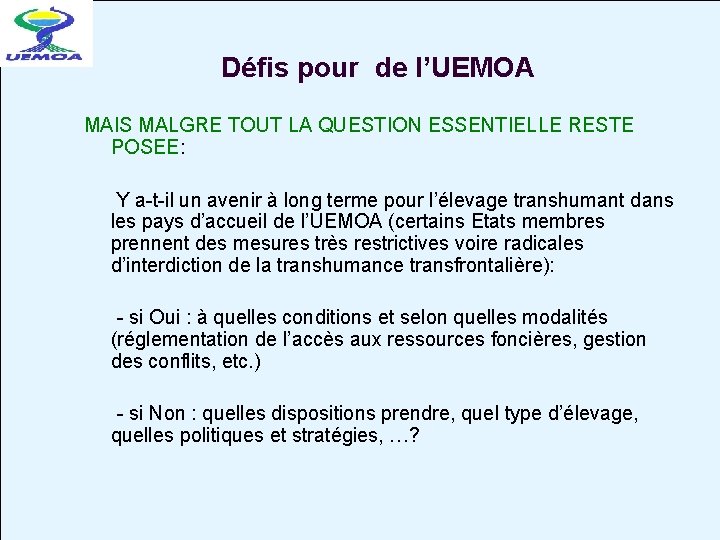 UEMOA

Défis pour de l'UEMOA

MAIS MALGRE TOUT LA QUESTION ESSENTIELLE RESTE POSEE:

Y a-t-il un avenir à long terme pour l'élevage transhumant dans les pays d'accueil de l'UEMOA (certains Etats membres prennent des mesures très restrictives voire radicales d'interdiction de la transhumance transfrontalière):

- si Oui : à quelles conditions et selon quelles modalités (réglementation de l'accès aux ressources foncières, gestion des conflits, etc.)

- si Non : quelles dispositions prendre, quel type d'élevage, quelles politiques et stratégies, …?